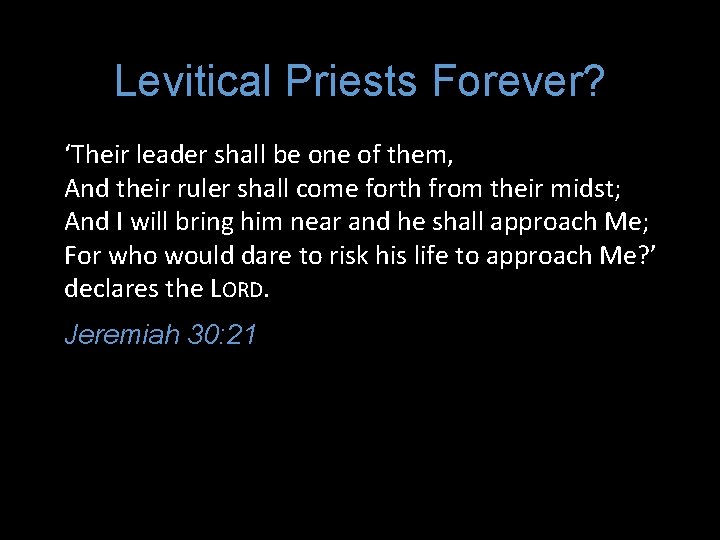 Levitical Priests Forever?

‘Their leader shall be one of them,
And their ruler shall come forth from their midst;
And I will bring him near and he shall approach Me;
For who would dare to risk his life to approach Me?’
declares the LORD.

Jeremiah 30:21